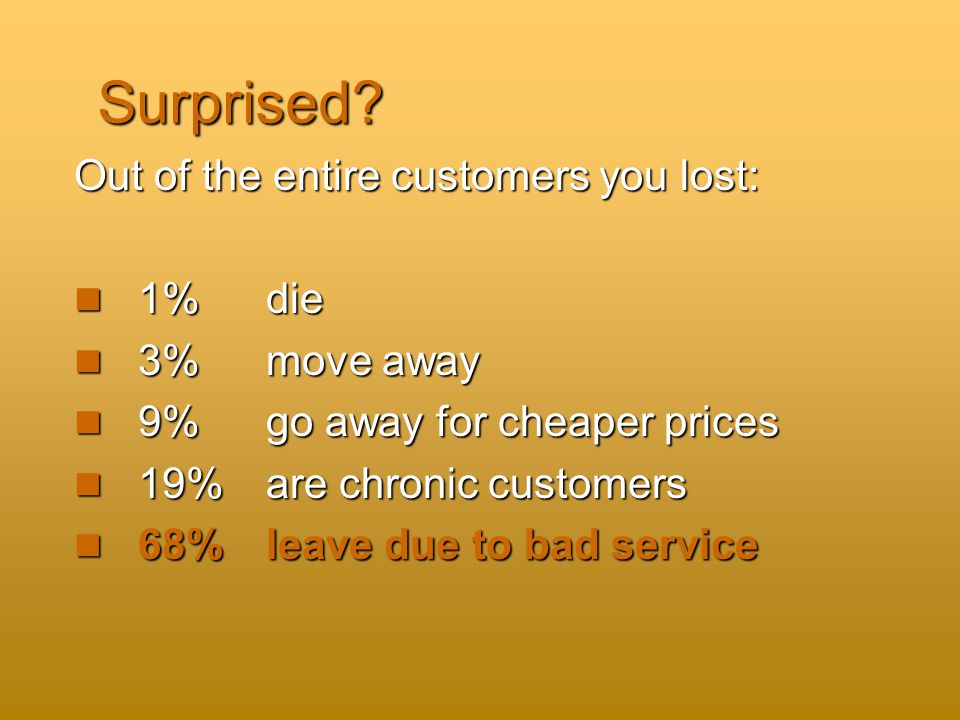 Surprised?

Out of the entire customers you lost:

- 1% die
- 3% move away
- 9% go away for cheaper prices
- 19% are chronic customers
- 68% leave due to bad service